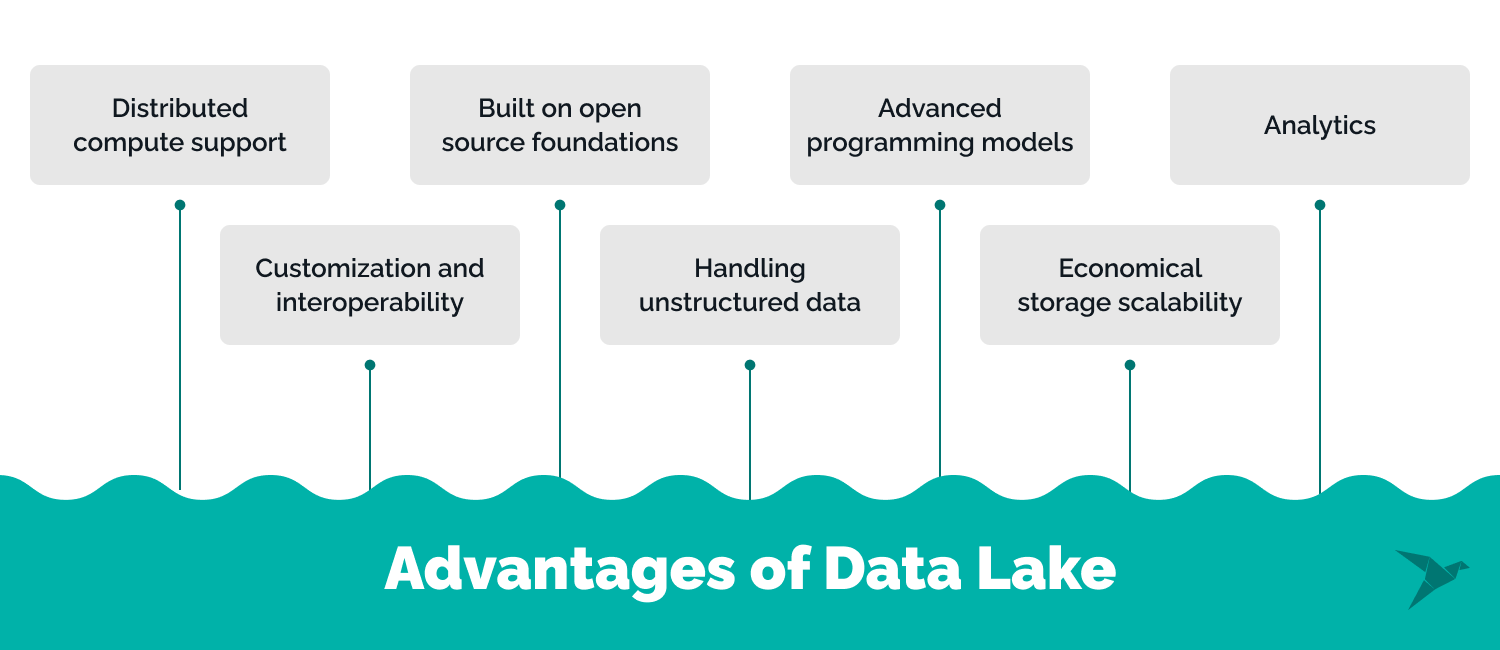 Distributed compute support

Customization and interoperability

Built on open source foundations

Handling unstructured data

Advanced programming models

Economical storage scalability

Analytics

Advantages of Data Lake